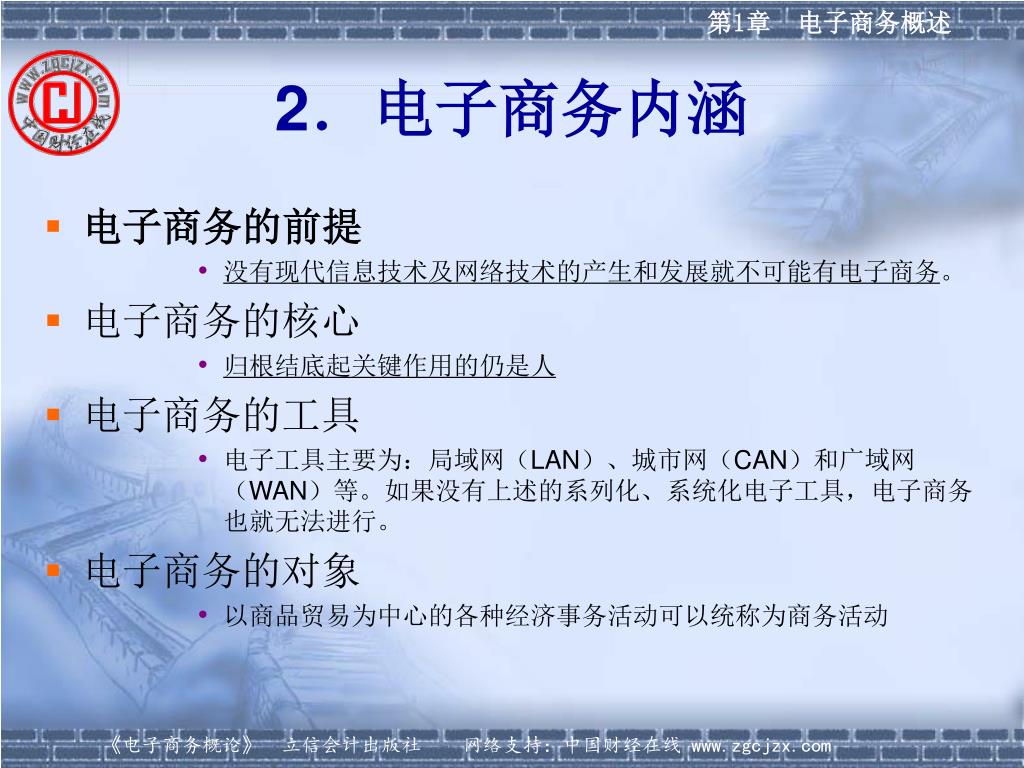 第1章 电子商务概述

WWW.ZGCJZX.COM
CJ
中国财经在线

2. 电子商务内涵

▪ 电子商务的前提
  • 没有现代信息技术及网络技术的产生和发展就不可能有电子商务。
▪ 电子商务的核心
  • 归根结底起关键作用的仍是人
▪ 电子商务的工具
  • 电子工具主要为：局域网（LAN）、城市网（CAN）和广域网（WAN）等。如果没有上述的系列化、系统化电子工具，电子商务也就无法进行。
▪ 电子商务的对象
  • 以商品贸易为中心的各种经济事务活动可以统称为商务活动

《电子商务概论》 立信会计出版社 网络支持：中国财经在线 www.zgcjzx.com